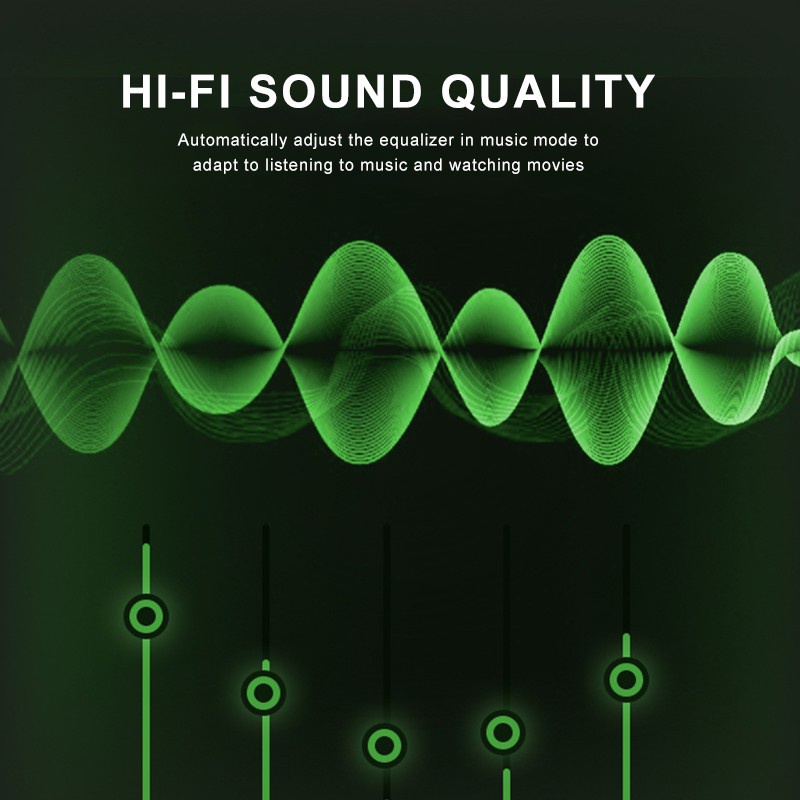 HI-FI SOUND QUALITY

Automatically adjust the equalizer in music mode to adapt to listening to music and watching movies